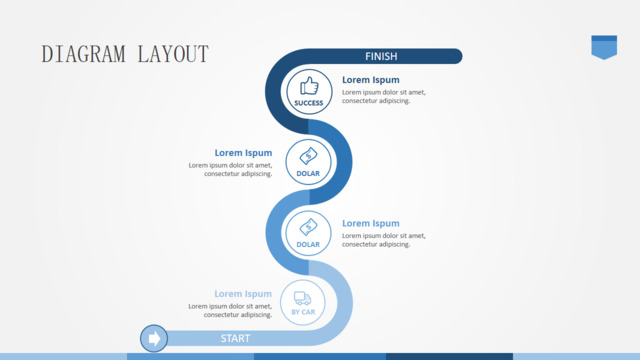 DIAGRAM LAYOUT

FINISH

SUCCESS

Lorem Ispum
Lorem ipsum dolor sit amet, consectetur adipiscing.

Lorem Ispum
Lorem ipsum dolor sit amet, consectetur adipiscing.

DOLAR

DOLAR

Lorem Ispum
Lorem ipsum dolor sit amet, consectetur adipiscing.

Lorem Ispum
Lorem ipsum dolor sit amet, consectetur adipiscing.

BY CAR

START